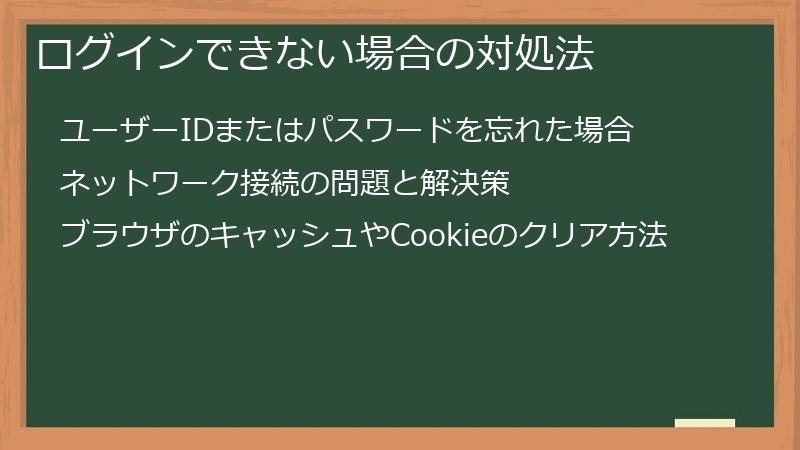 ログインできない場合の対処法

ユーザーIDまたはパスワードを忘れた場合

ネットワーク接続の問題と解決策

ブラウザのキャッシュやCookieのクリア方法